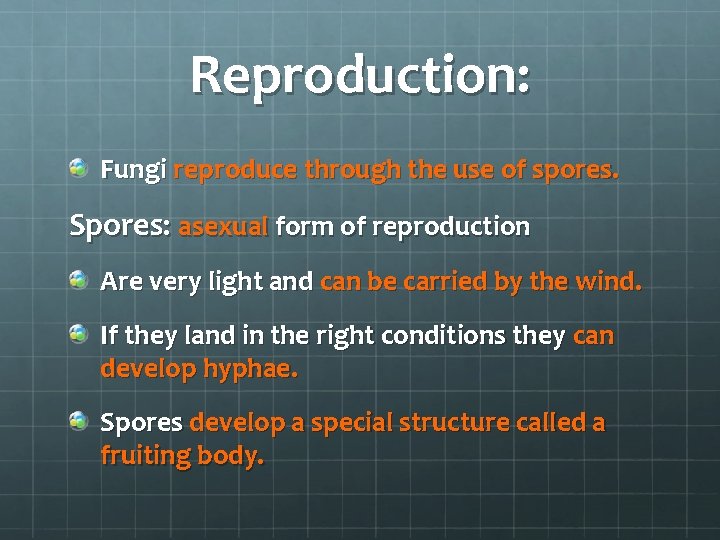 Reproduction:

Fungi reproduce through the use of spores.

Spores: asexual form of reproduction

Are very light and can be carried by the wind.

If they land in the right conditions they can develop hyphae.

Spores develop a special structure called a fruiting body.